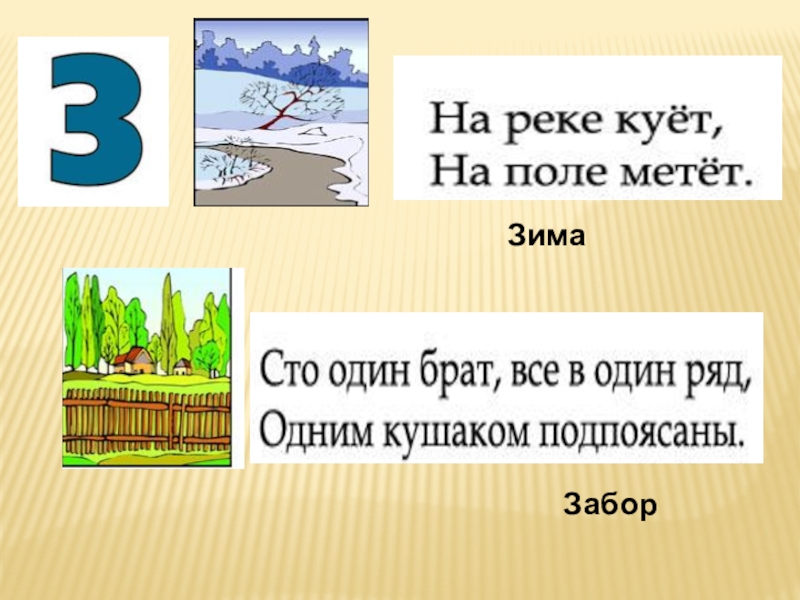 З

На реке куёт,
На поле метёт.

Зима

Сто один брат, все в один ряд,
Одним кушаком подпоясаны.

Забор